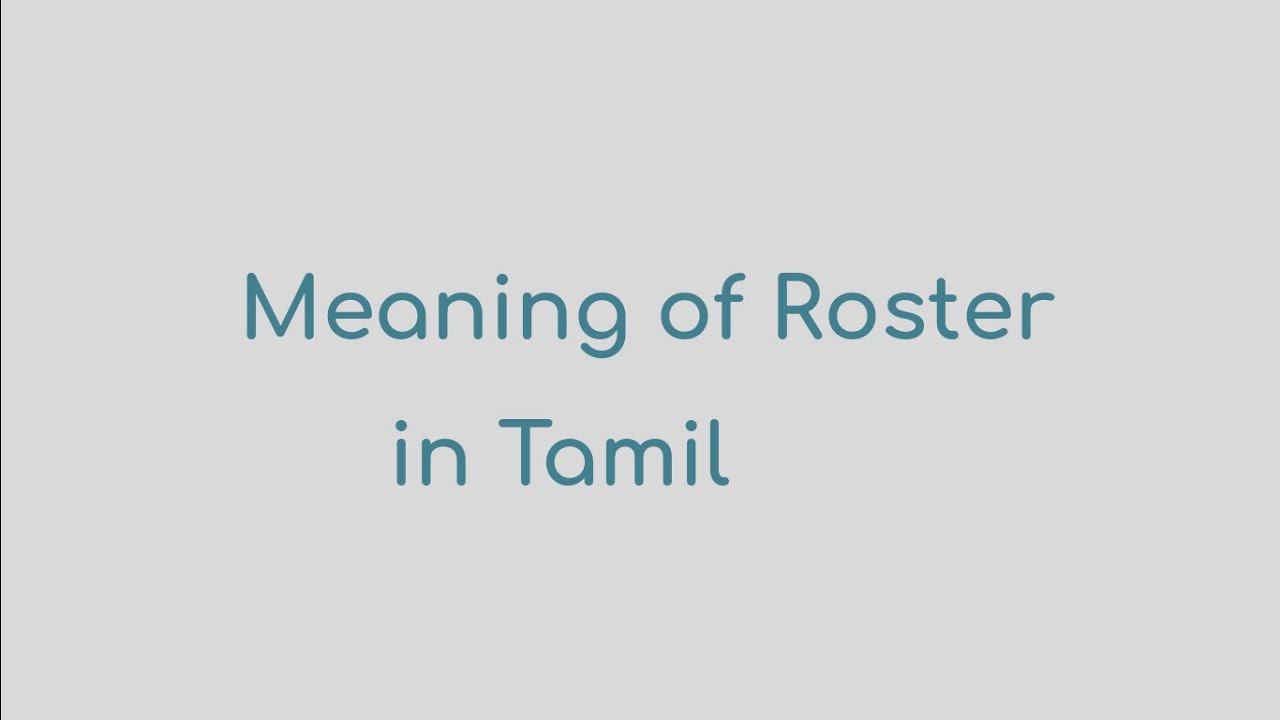 Meaning of Roster
in Tamil